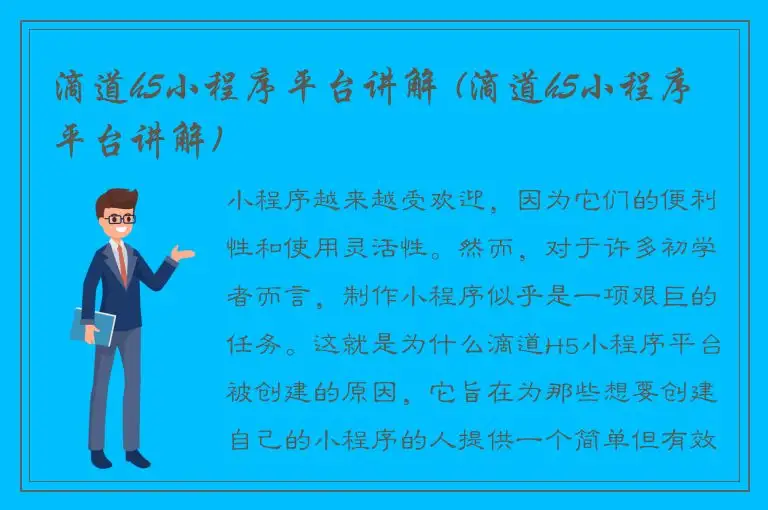 滴道h5小程序平台讲解（滴道h5小程序平台讲解）

小程序越来越受欢迎，因为它们的便利性和使用灵活性。然而，对于许多初学者而言，制作小程序似乎是一项艰巨的任务。这就是为什么滴道H5小程序平台被创建的原因，它旨在为那些想要创建自己的小程序的人提供一个简单但有效